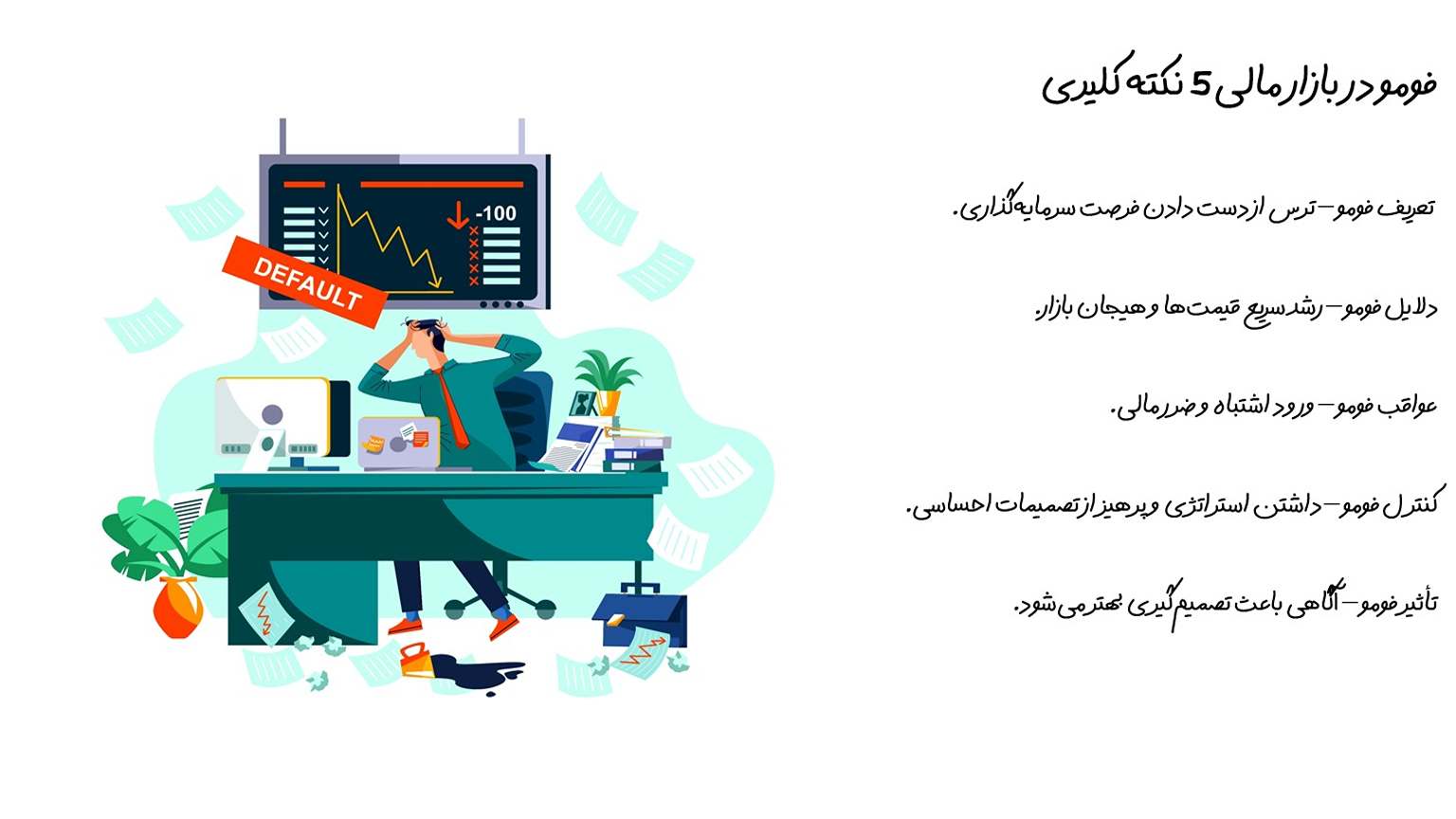 فومو در بازار مالی 5 نکته کلیدی

تعریف فومو – ترس از دست دادن فرصت سرمایه‌گذاری.

دلایل فومو – رشد سریع قیمت‌ها و هیجان بازار.

عواقب فومو – ورود اشتباه و ضرر مالی.

کنترل فومو – داشتن استراتژی و پرهیز از تصمیمات احساسی.

تأثیر فومو – آگاهی باعث تصمیم‌گیری بهتر می‌شود.

-100

DEFAULT